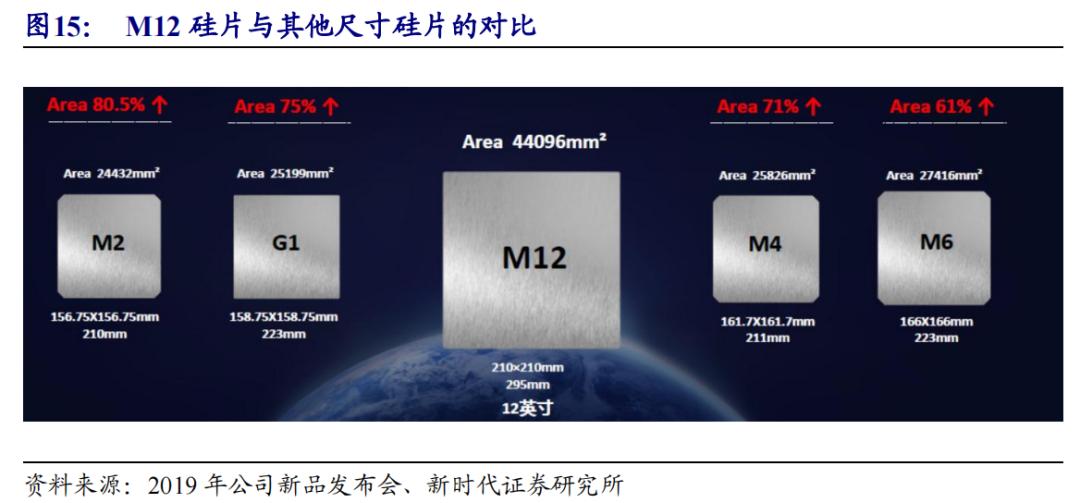 图15： M12 硅片与其他尺寸硅片的对比

Area 80.5% ↑

Area 24432mm²

M2

156.75X156.75mm
210mm

Area 75% ↑

Area 25199mm²

G1

158.75X158.75mm
223mm

Area 44096mm²

M12

210×210mm
295mm

12英寸

Area 71% ↑

Area 25826mm²

M4

161.7X161.7mm
211mm

Area 61% ↑

Area 27416mm²

M6

166X166mm
223mm

资料来源：2019 年公司新品发布会、新时代证券研究所